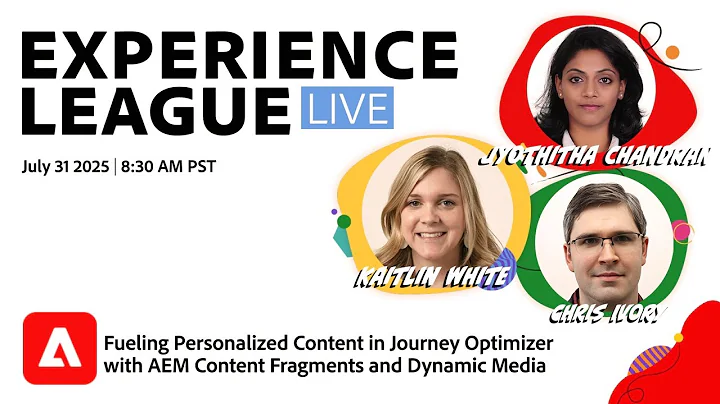 EXPERIENCE LEAGUE LIVE

July 31 2025 | 8:30 AM PST

JYOTHITHA CHANDRAN

KAITLIN WHITE

CHRIS IVORY

Fueling Personalized Content in Journey Optimizer with AEM Content Fragments and Dynamic Media